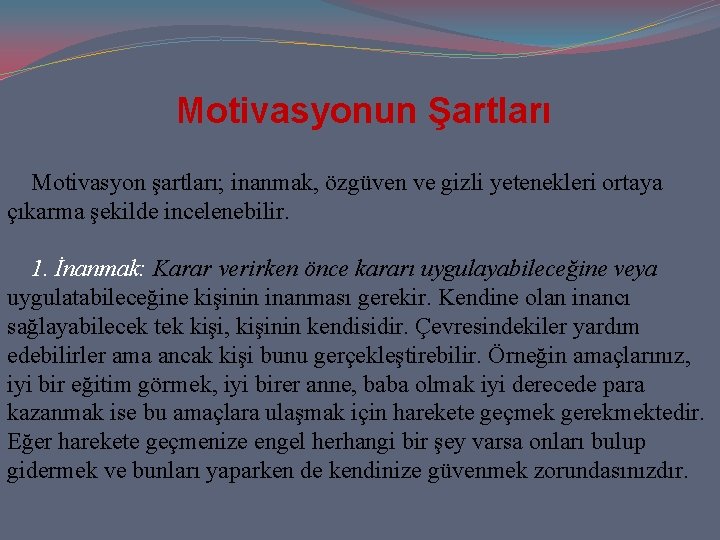 Motivasyonun Şartları

Motivasyon şartları; inanmak, özgüven ve gizli yetenekleri ortaya çıkarma şekilde incelenebilir.

1. İnanmak: Karar verirken önce kararı uygulayabileceğine veya uygulatabileceğine kişinin inanması gerekir. Kendine olan inancı sağlayabilecek tek kişi, kişinin kendisidir. Çevresindekiler yardım edebilirler ama ancak kişi bunu gerçekleştirebilir. Örneğin amaçlarınız, iyi bir eğitim görmek, iyi birer anne, baba olmak iyi derecede para kazanmak ise bu amaçlara ulaşmak için harekete geçmek gerekmektedir. Eğer harekete geçmenize engel herhangi bir şey varsa onları bulup gidermek ve bunları yaparken de kendinize güvenmek zorundasınızdır.